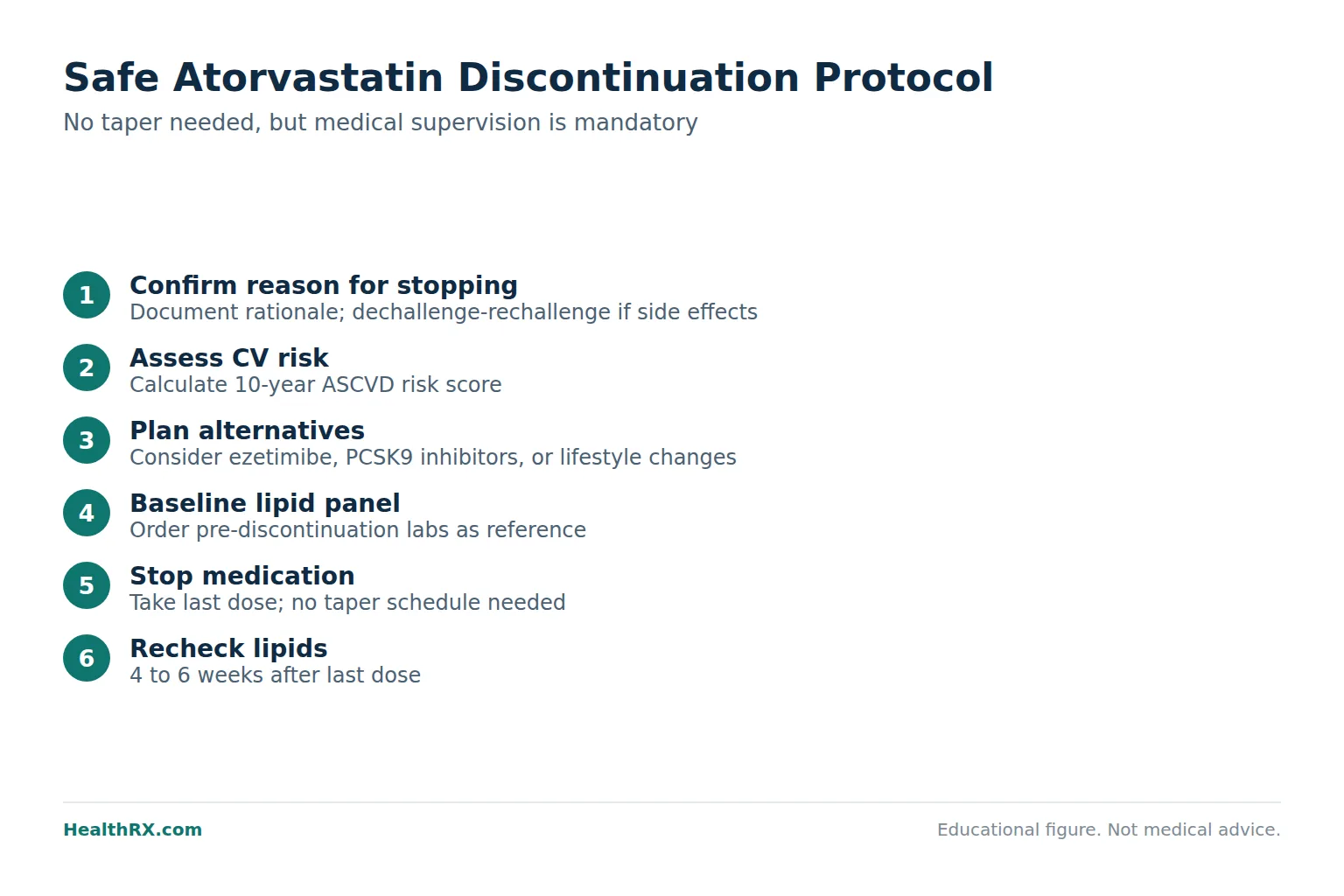 Safe Atorvastatin Discontinuation Protocol

No taper needed, but medical supervision is mandatory

1 Confirm reason for stopping
Document rationale; dechallenge-rechallenge if side effects

2 Assess CV risk
Calculate 10-year ASCVD risk score

3 Plan alternatives
Consider ezetimibe, PCSK9 inhibitors, or lifestyle changes

4 Baseline lipid panel
Order pre-discontinuation labs as reference

5 Stop medication
Take last dose; no taper schedule needed

6 Recheck lipids
4 to 6 weeks after last dose

HealthRX.com

Educational figure. Not medical advice.